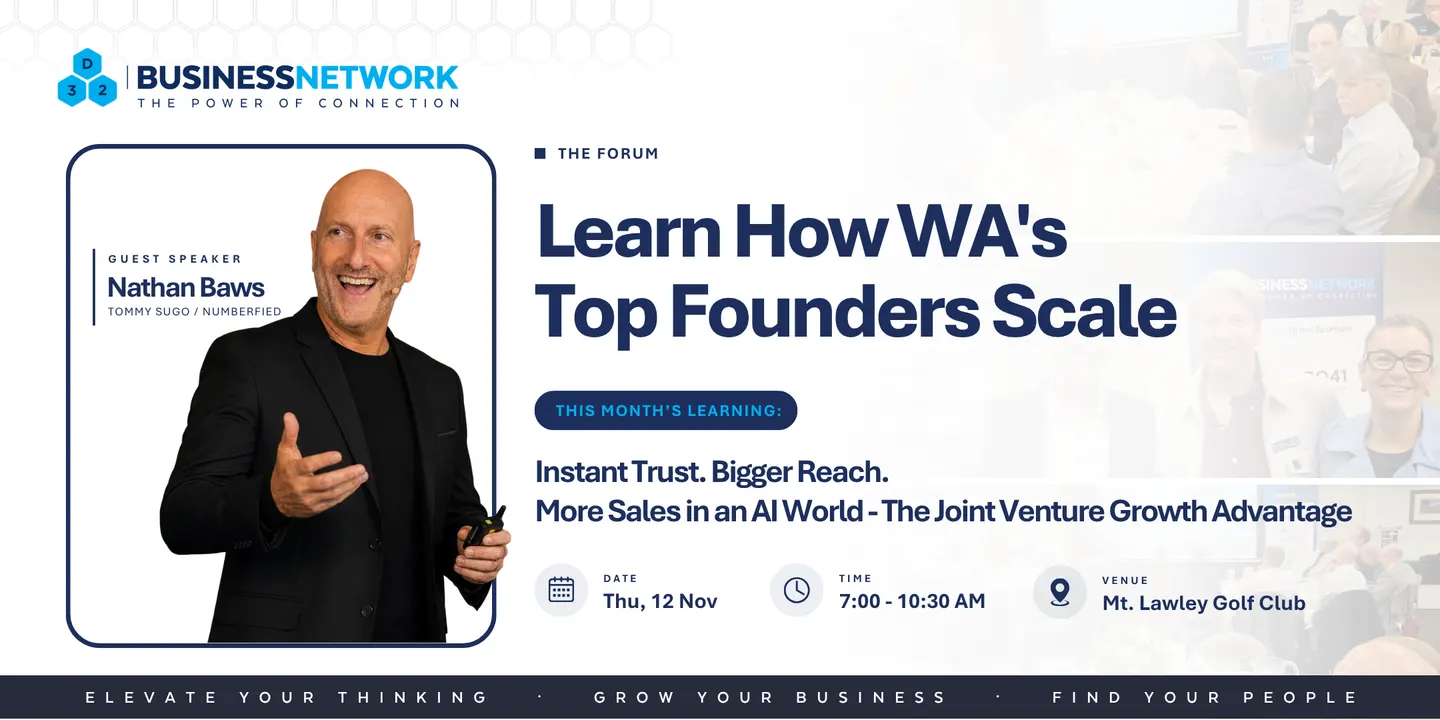 D
3 2
BUSINESSNETWORK
THE POWER OF CONNECTION

GUEST SPEAKER
Nathan Baws
TOMMY SUGO / NUMBERFIED

THE FORUM

Learn How WA's Top Founders Scale

THIS MONTH'S LEARNING:

Instant Trust. Bigger Reach.
More Sales in an AI World - The Joint Venture Growth Advantage

DATE
Thu, 12 Nov

TIME
7:00 - 10:30 AM

VENUE
Mt. Lawley Golf Club

ELEVATE YOUR THINKING · GROW YOUR BUSINESS · FIND YOUR PEOPLE